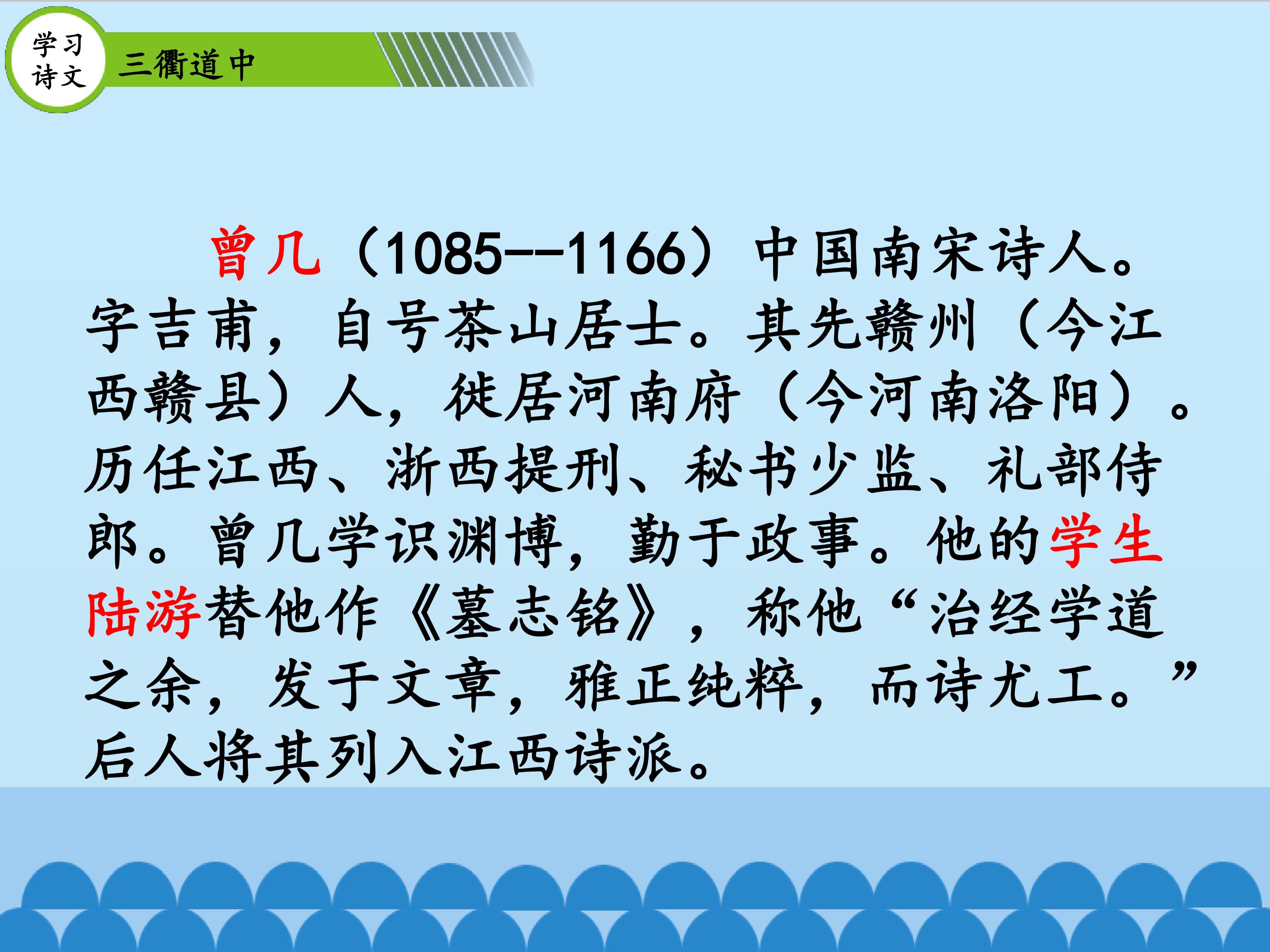 学习诗文

三衢道中

曾几（1085--1166）中国南宋诗人。字吉甫，自号茶山居士。其先赣州（今江西赣县）人，徙居河南府（今河南洛阳）。历任江西、浙西提刑、秘书少监、礼部侍郎。曾几学识渊博，勤于政事。他的学生陆游替他作《墓志铭》，称他“治经学道之余，发于文章，雅正纯粹，而诗尤工。”后人将其列入江西诗派。